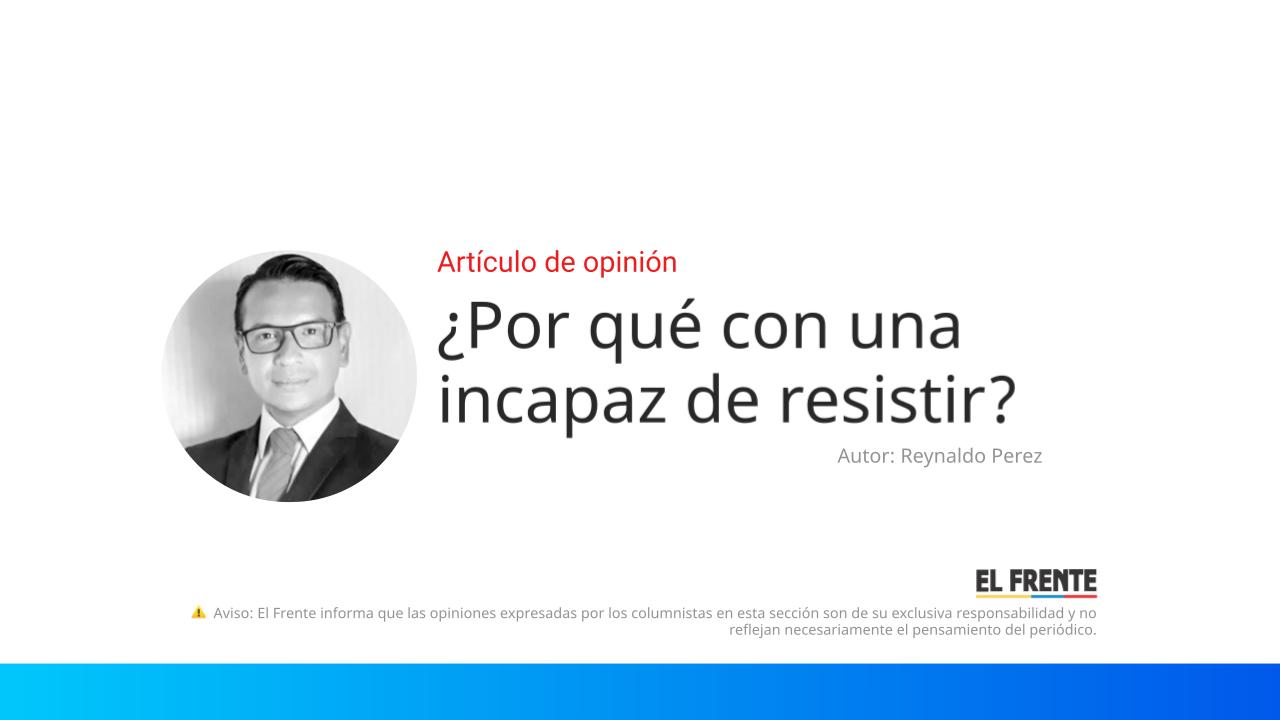 Artículo de opinión

¿Por qué con una incapaz de resistir?

Autor: Reynaldo Perez

EL FRENTE

⚠ Aviso: El Frente informa que las opiniones expresadas por los columnistas en esta sección son de su exclusiva responsabilidad y no reflejan necesariamente el pensamiento del periódico.